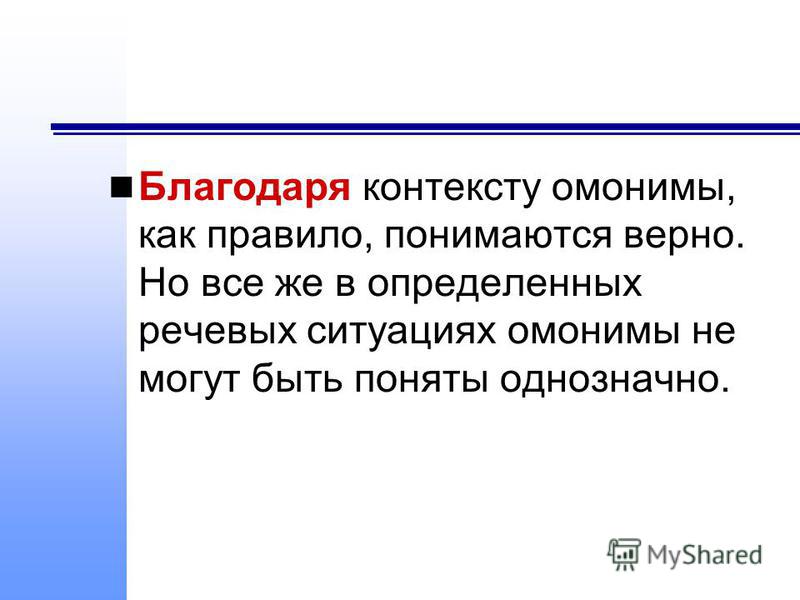 Благодаря контексту омонимы, как правило, понимаются верно. Но все же в определенных речевых ситуациях омонимы не могут быть поняты однозначно.

MyShared